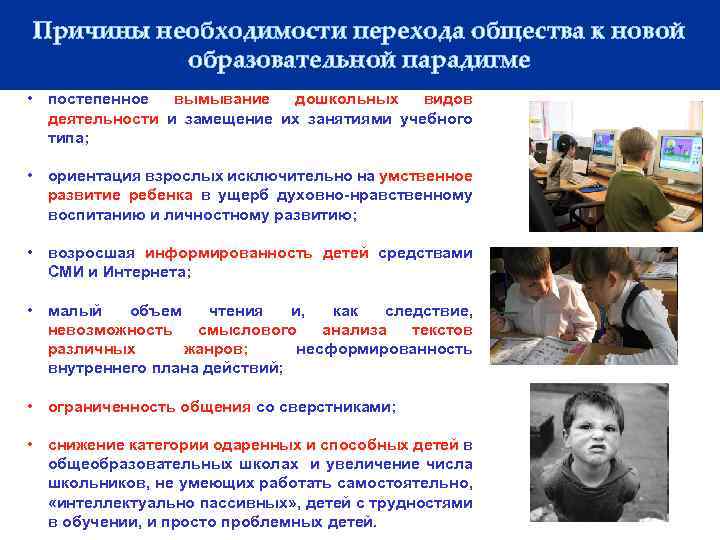 Причины необходимости перехода общества к новой образовательной парадигме

• постепенное вымывание дошкольных видов деятельности и замещение их занятиями учебного типа;

• ориентация взрослых исключительно на умственное развитие ребенка в ущерб духовно-нравственному воспитанию и личностному развитию;

• возросшая информированность детей средствами СМИ и Интернета;

• малый объем чтения и, как следствие, невозможность смыслового анализа текстов различных жанров; несформированность внутреннего плана действий;

• ограниченность общения со сверстниками;

• снижение категории одаренных и способных детей в общеобразовательных школах и увеличение числа школьников, не умеющих работать самостоятельно, «интеллектуально пассивных», детей с трудностями в обучении, и просто проблемных детей.